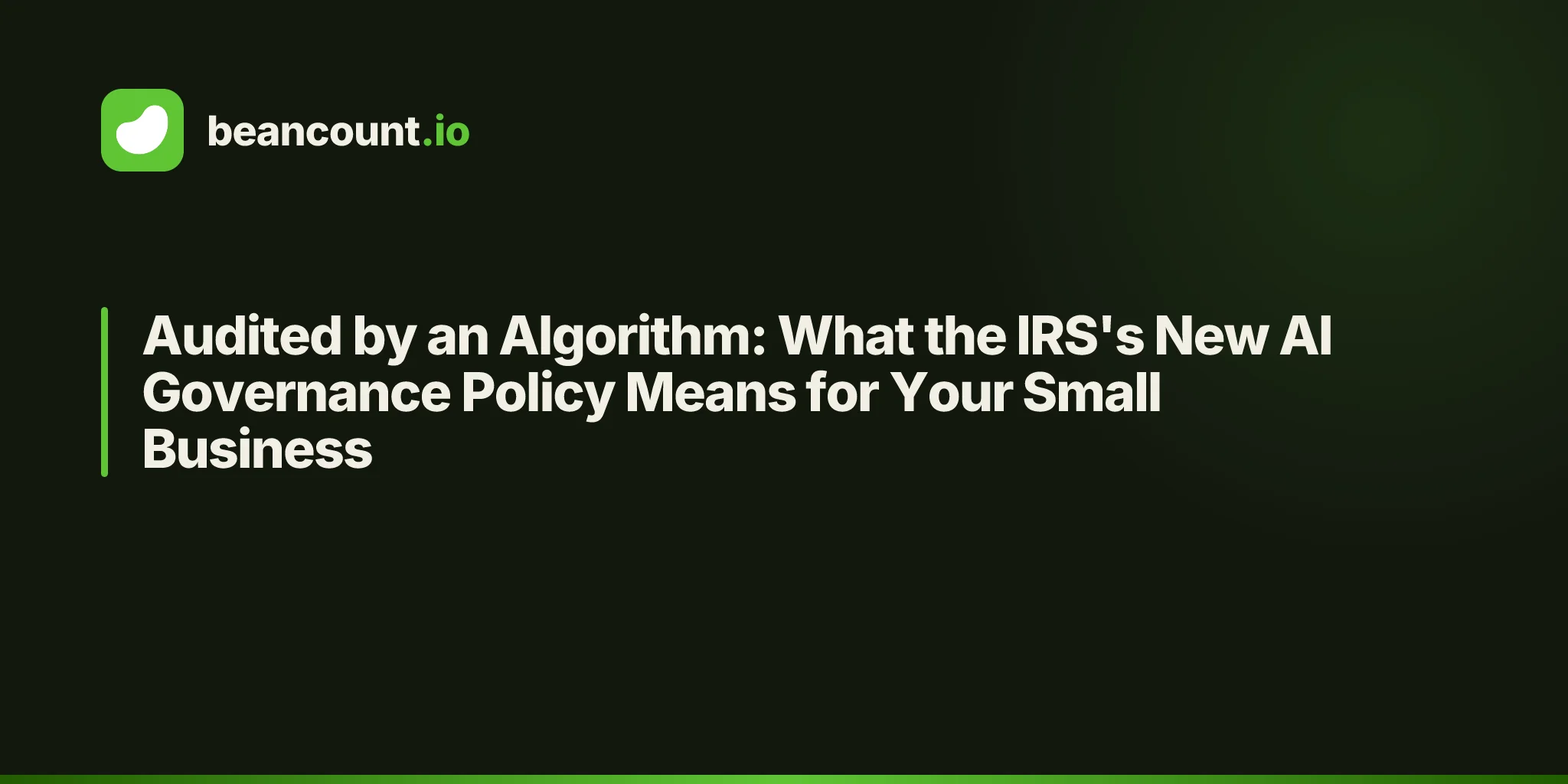 beancount.io

Audited by an Algorithm: What the IRS's New AI Governance Policy Means for Your Small Business